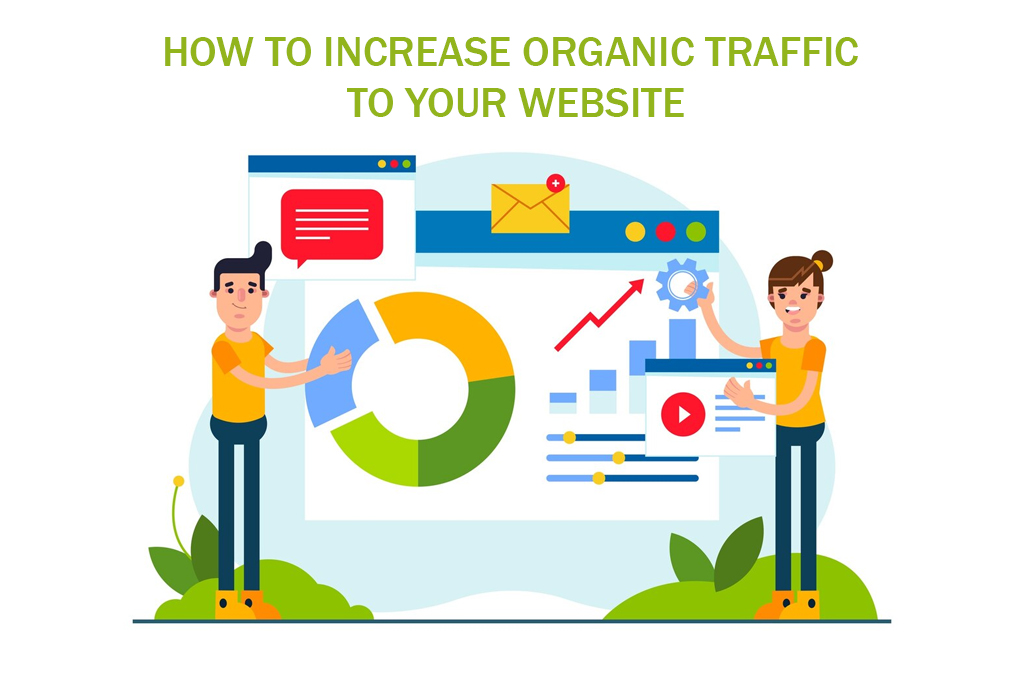 HOW TO INCREASE ORGANIC TRAFFIC TO YOUR WEBSITE